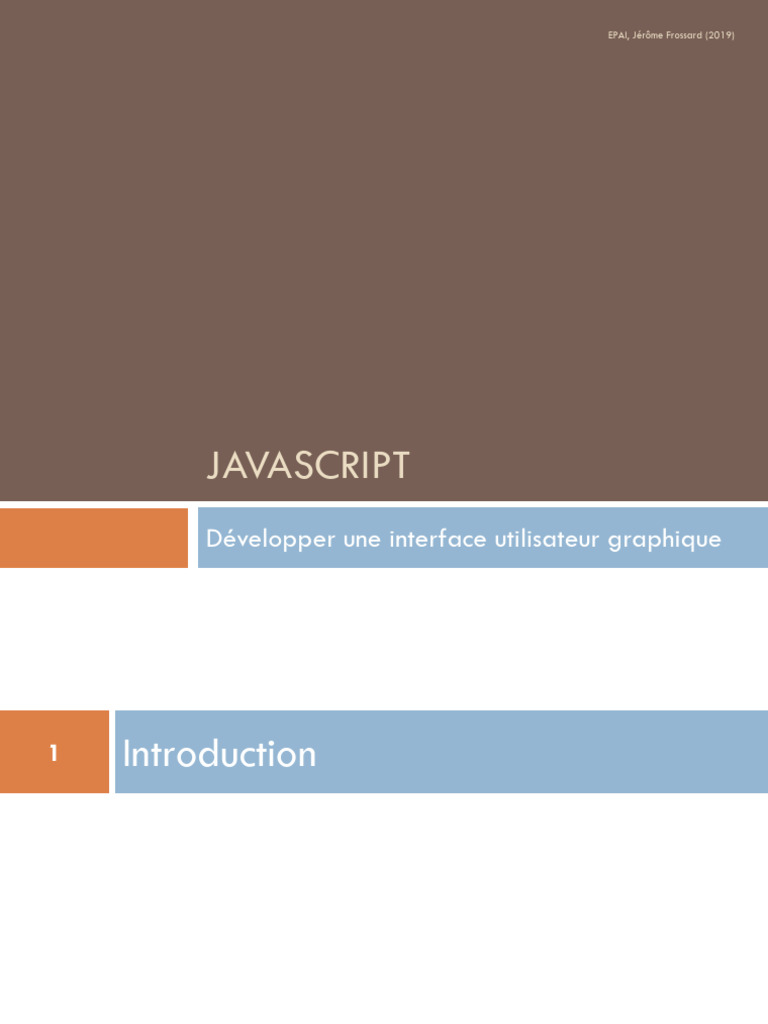 EPAI, Jérôme Frossard (2019)

JAVASCRIPT

Développer une interface utilisateur graphique

1

Introduction